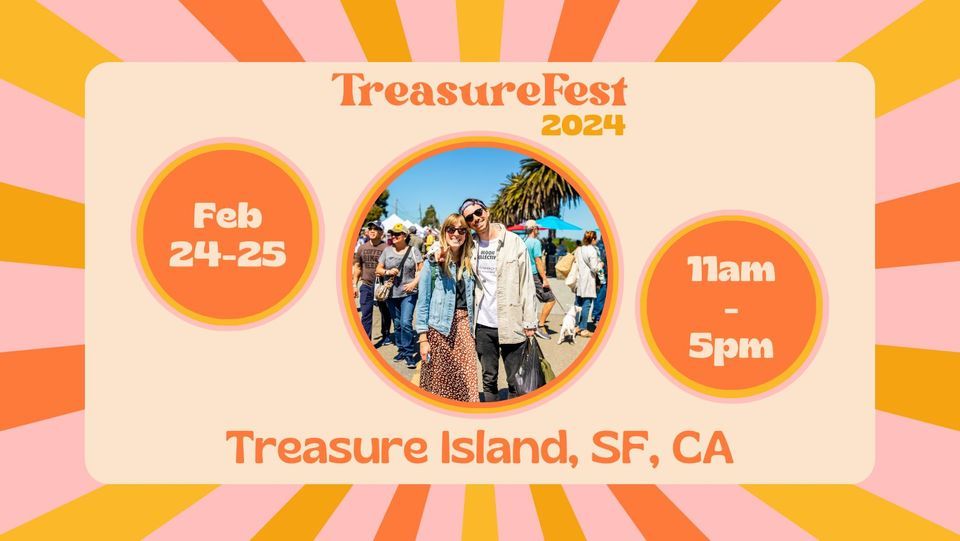 TreasureFest
2024

Feb
24-25

11am
-
5pm

Treasure Island, SF, CA